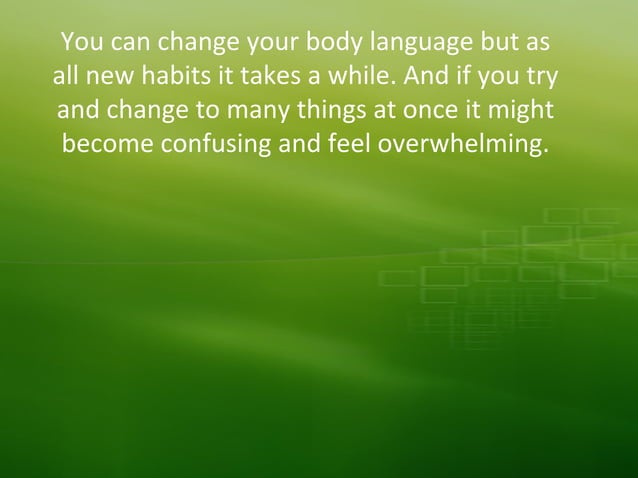 You can change your body language but as all new habits it takes a while. And if you try and change to many things at once it might become confusing and feel overwhelming.